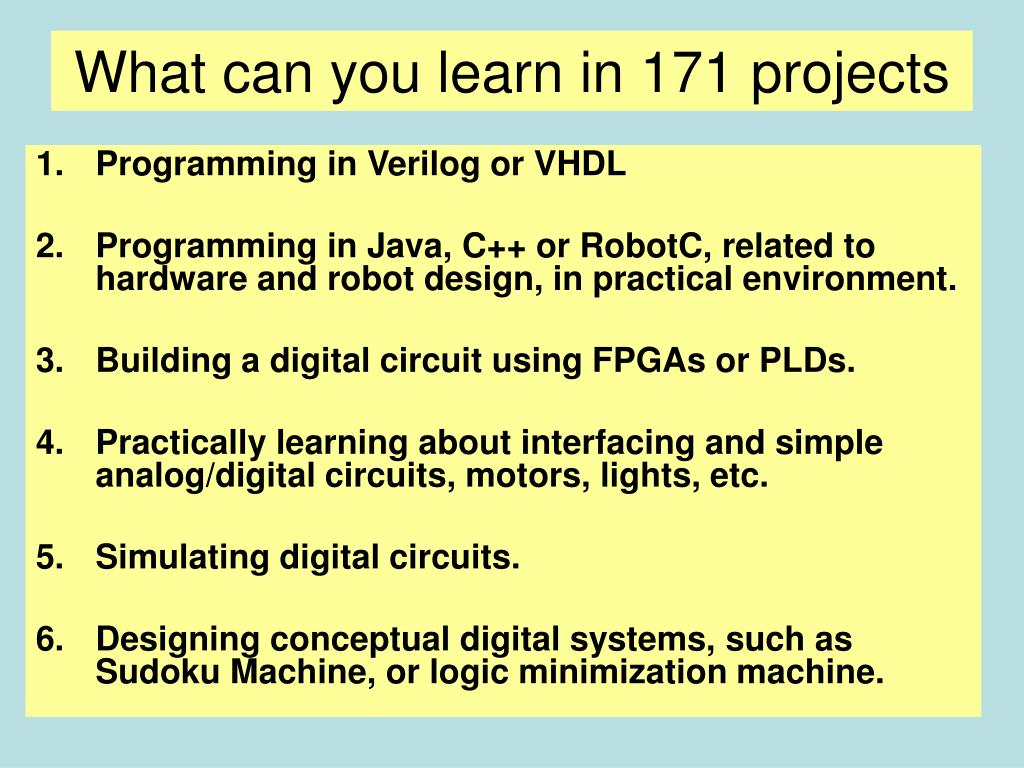 What can you learn in 171 projects

1. Programming in Verilog or VHDL

2. Programming in Java, C++ or RobotC, related to hardware and robot design, in practical environment.

3. Building a digital circuit using FPGAs or PLDs.

4. Practically learning about interfacing and simple analog/digital circuits, motors, lights, etc.

5. Simulating digital circuits.

6. Designing conceptual digital systems, such as Sudoku Machine, or logic minimization machine.